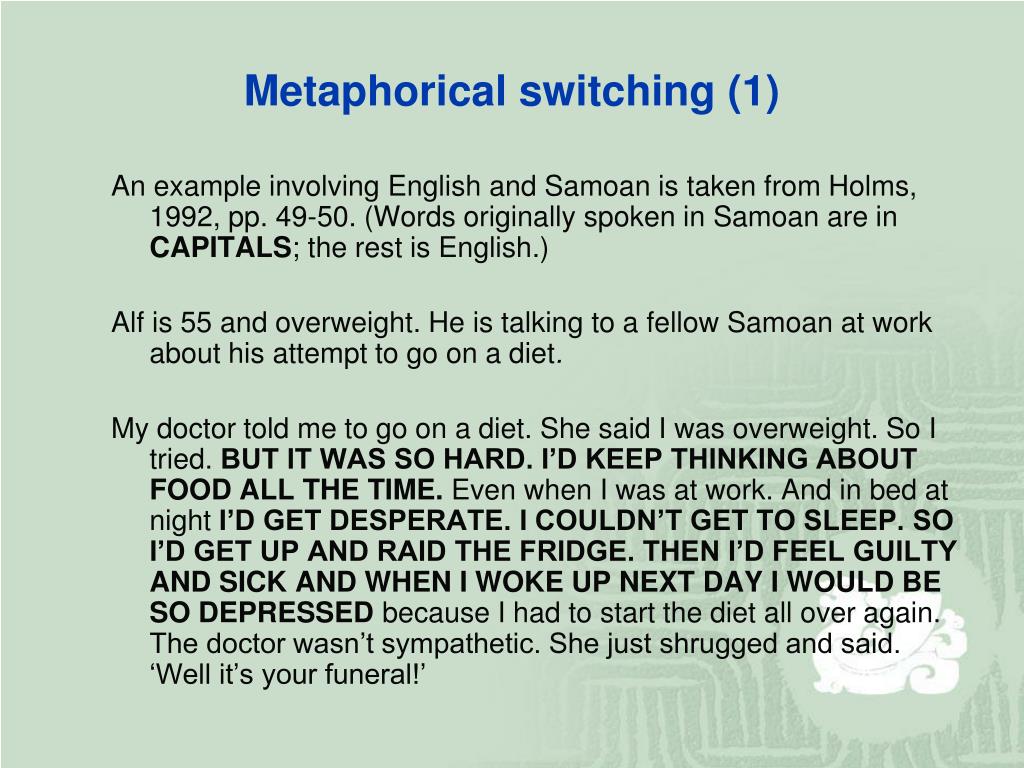 Metaphorical switching (1)

An example involving English and Samoan is taken from Holms, 1992, pp. 49-50. (Words originally spoken in Samoan are in CAPITALS; the rest is English.)

Alf is 55 and overweight. He is talking to a fellow Samoan at work about his attempt to go on a diet.

My doctor told me to go on a diet. She said I was overweight. So I tried. BUT IT WAS SO HARD. I'D KEEP THINKING ABOUT FOOD ALL THE TIME. Even when I was at work. And in bed at night I'D GET DESPERATE. I COULDN'T GET TO SLEEP. SO I'D GET UP AND RAID THE FRIDGE. THEN I'D FEEL GUILTY AND SICK AND WHEN I WOKE UP NEXT DAY I WOULD BE SO DEPRESSED because I had to start the diet all over again. The doctor wasn't sympathetic. She just shrugged and said. 'Well it's your funeral!'